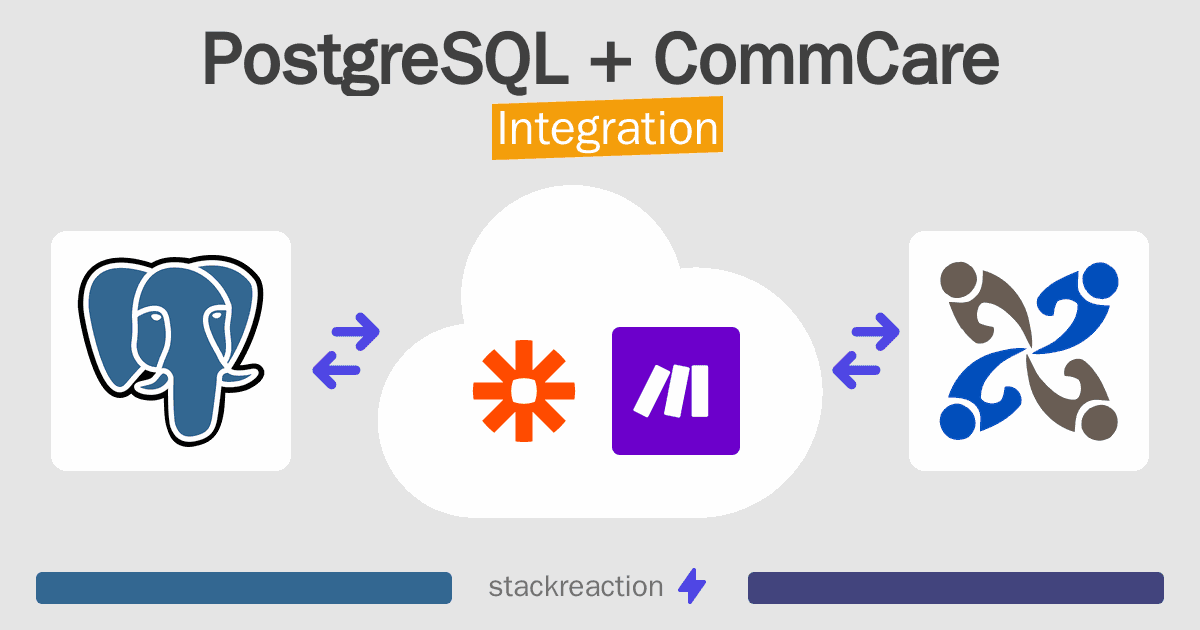 PostgreSQL + CommCare

Integration

stackreaction